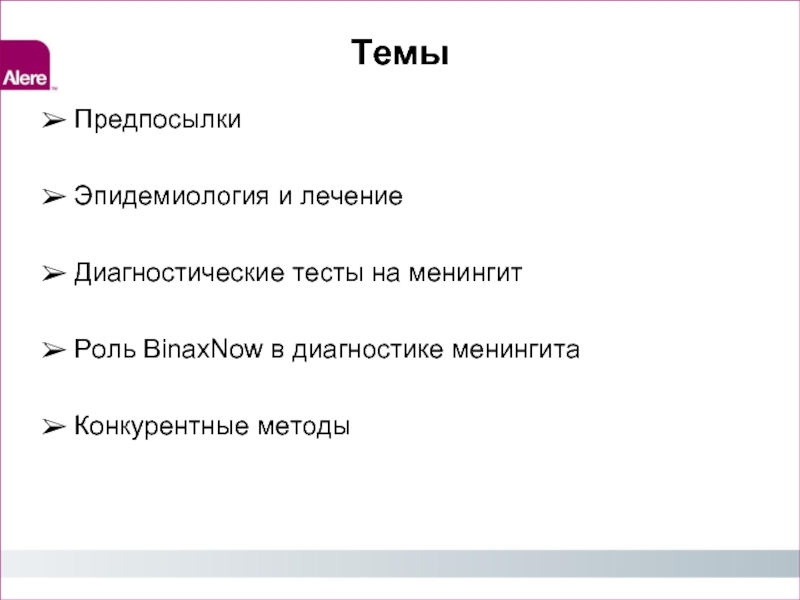 Alere™

Темы

➢ Предпосылки

➢ Эпидемиология и лечение

➢ Диагностические тесты на менингит

➢ Роль BinaxNow в диагностике менингита

➢ Конкурентные методы